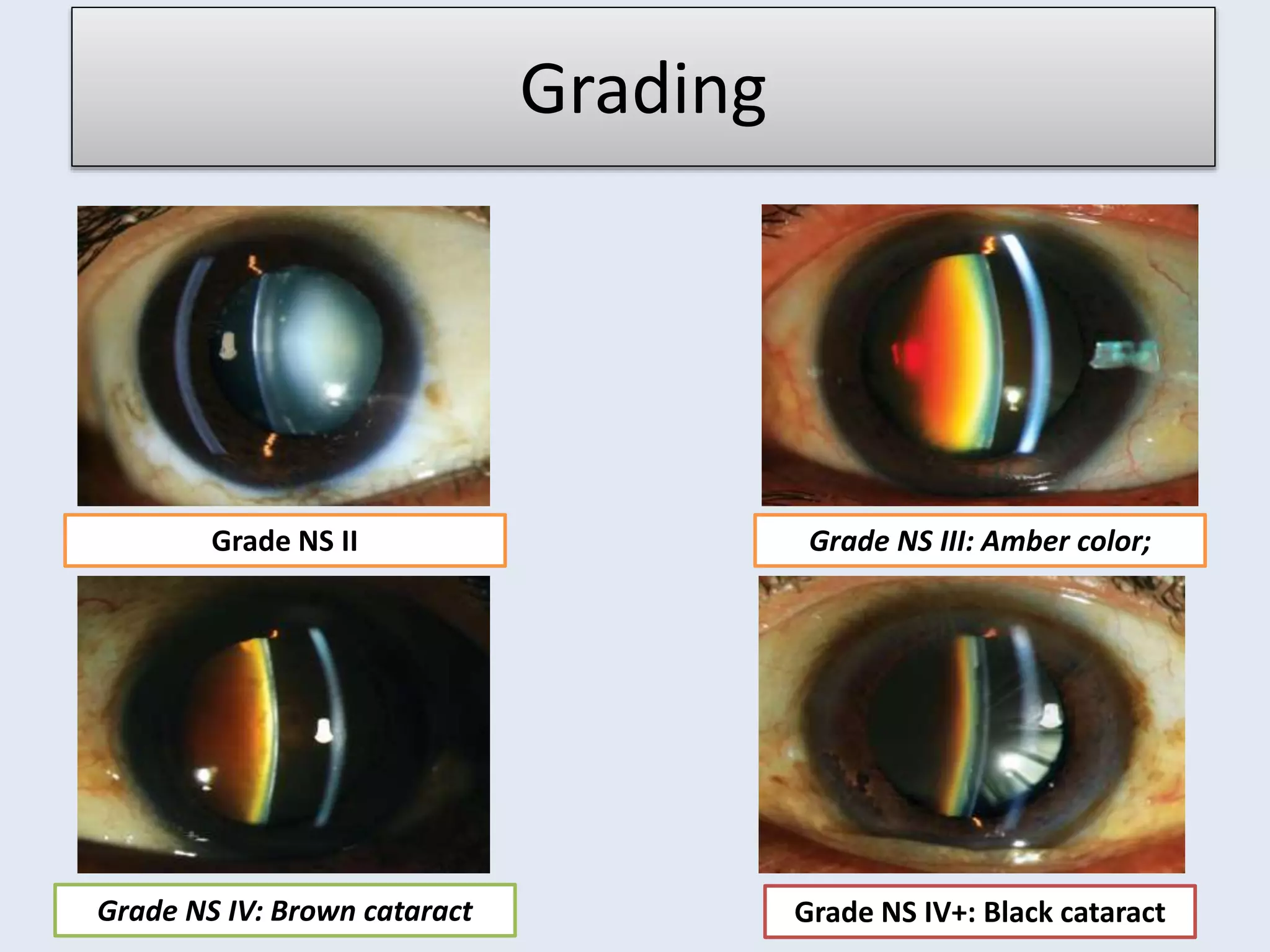 Grading

Grade NS II

Grade NS III: Amber color;

Grade NS IV: Brown cataract

Grade NS IV+: Black cataract